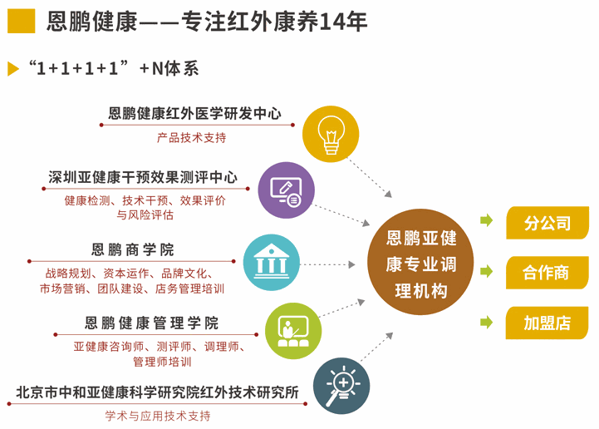 恩鹏健康——专注红外康养14年

“1+1+1+1”+N体系

恩鹏健康红外医学研发中心
产品技术支持

深圳亚健康干预效果测评中心
健康检测、技术干预、效果评价与风险评估

恩鹏商学院
战略规划、资本运作、品牌文化、市场营销、团队建设、店务管理培训

恩鹏健康管理学院
亚健康咨询师、测评师、调理师、管理师培训

北京市中和亚健康科学研究院红外技术研究所
学术与应用技术支持

恩鹏亚健康专业调理机构

分公司

合作商

加盟店